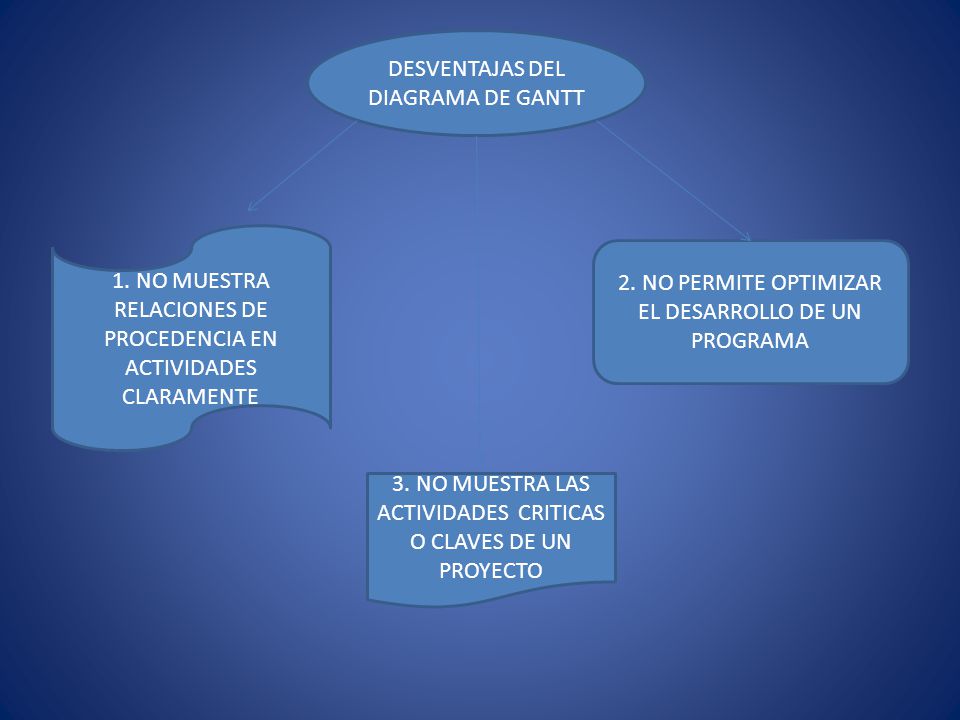 DESVENTAJAS DEL DIAGRAMA DE GANTT

1. NO MUESTRA RELACIONES DE PROCEDENCIA EN ACTIVIDADES CLARAMENTE

2. NO PERMITE OPTIMIZAR EL DESARROLLO DE UN PROGRAMA

3. NO MUESTRA LAS ACTIVIDADES CRITICAS O CLAVES DE UN PROYECTO